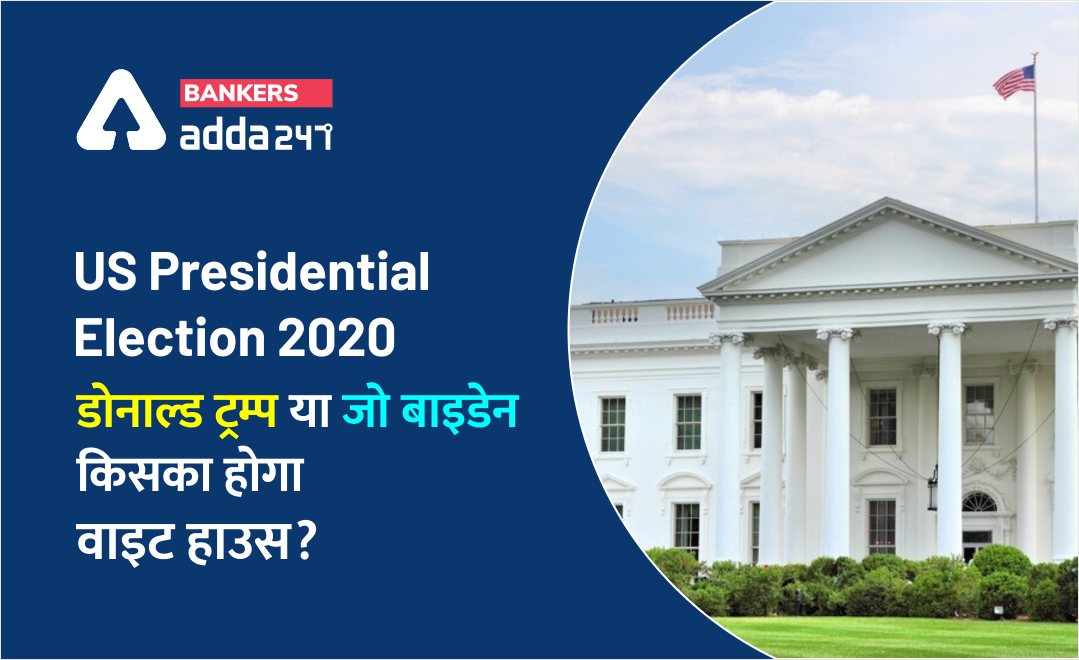 BANKERS
adda247

US Presidential Election 2020
डोनाल्ड ट्रम्प या जो बाइडेन किसका होगा वाइट हाउस?